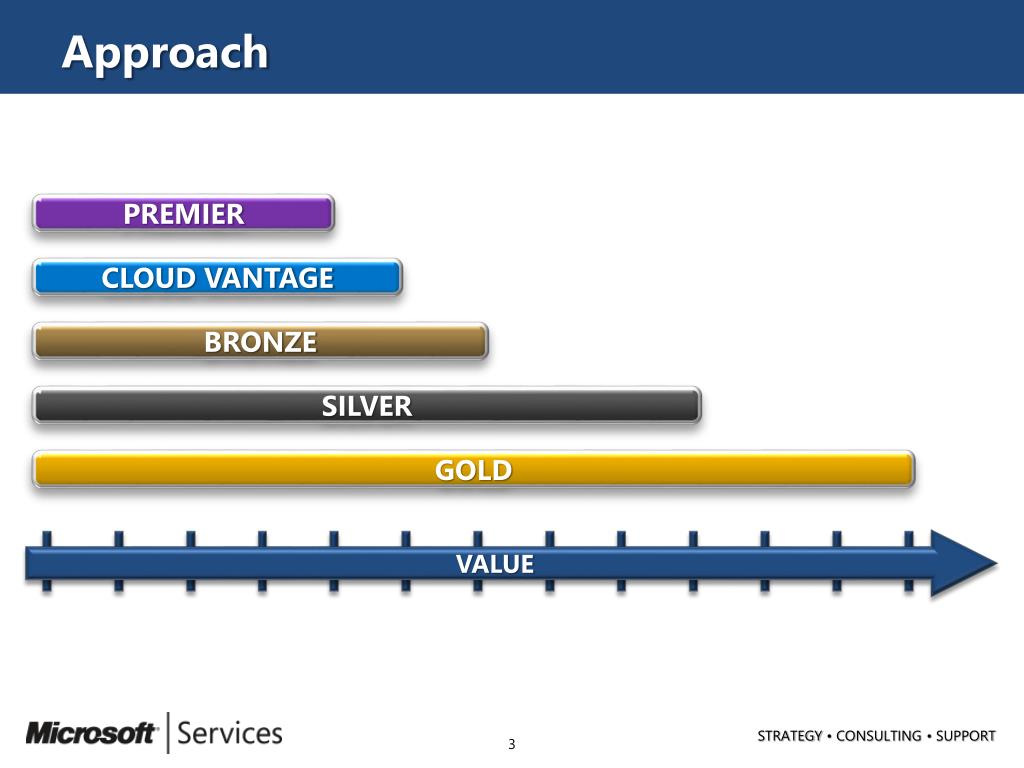 Approach

PREMIER

CLOUD VANTAGE

BRONZE

SILVER

GOLD

VALUE

Microsoft | Services

3

STRATEGY • CONSULTING • SUPPORT